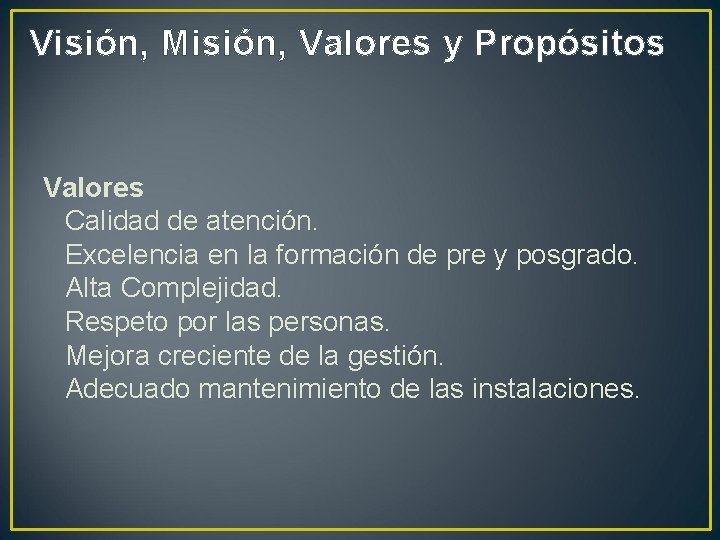 Visión, Misión, Valores y Propósitos

Valores
Calidad de atención.
Excelencia en la formación de pre y posgrado.
Alta Complejidad.
Respeto por las personas.
Mejora creciente de la gestión.
Adecuado mantenimiento de las instalaciones.